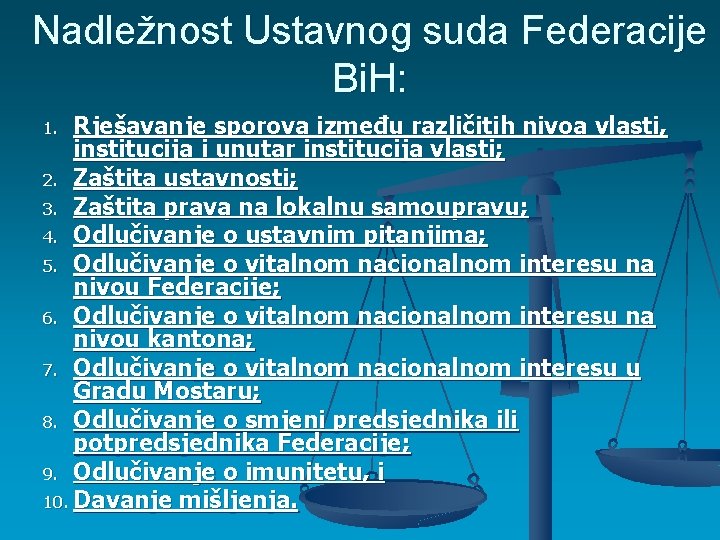 Nadležnost Ustavnog suda Federacije BiH:

1. Rješavanje sporova između različitih nivoa vlasti, institucija i unutar institucija vlasti;
2. Zaštita ustavnosti;
3. Zaštita prava na lokalnu samoupravu;
4. Odlučivanje o ustavnim pitanjima;
5. Odlučivanje o vitalnom nacionalnom interesu na nivou Federacije;
6. Odlučivanje o vitalnom nacionalnom interesu na nivou kantona;
7. Odlučivanje o vitalnom nacionalnom interesu u Gradu Mostaru;
8. Odlučivanje o smjeni predsjednika ili potpredsjednika Federacije;
9. Odlučivanje o imunitetu, i
10. Davanje mišljenja.